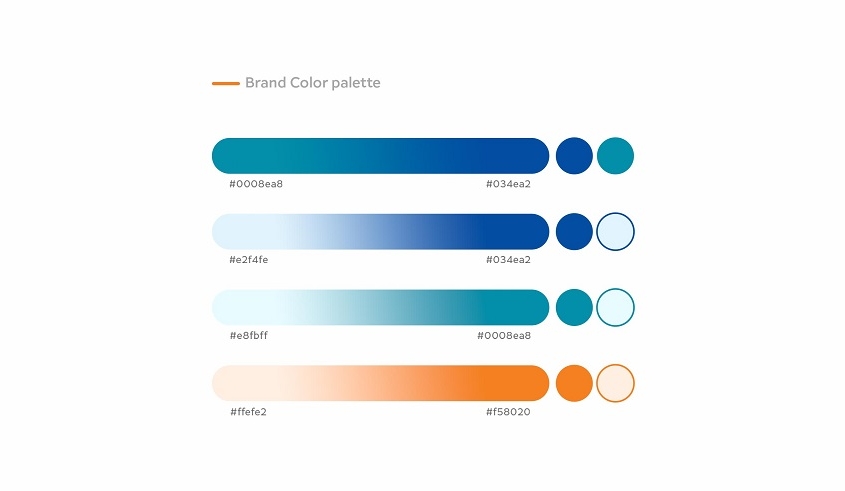 Brand Color palette

#0008ea8

#034ea2

#e2f4fe

#034ea2

#e8fbff

#0008ea8

#ffefe2

#f58020